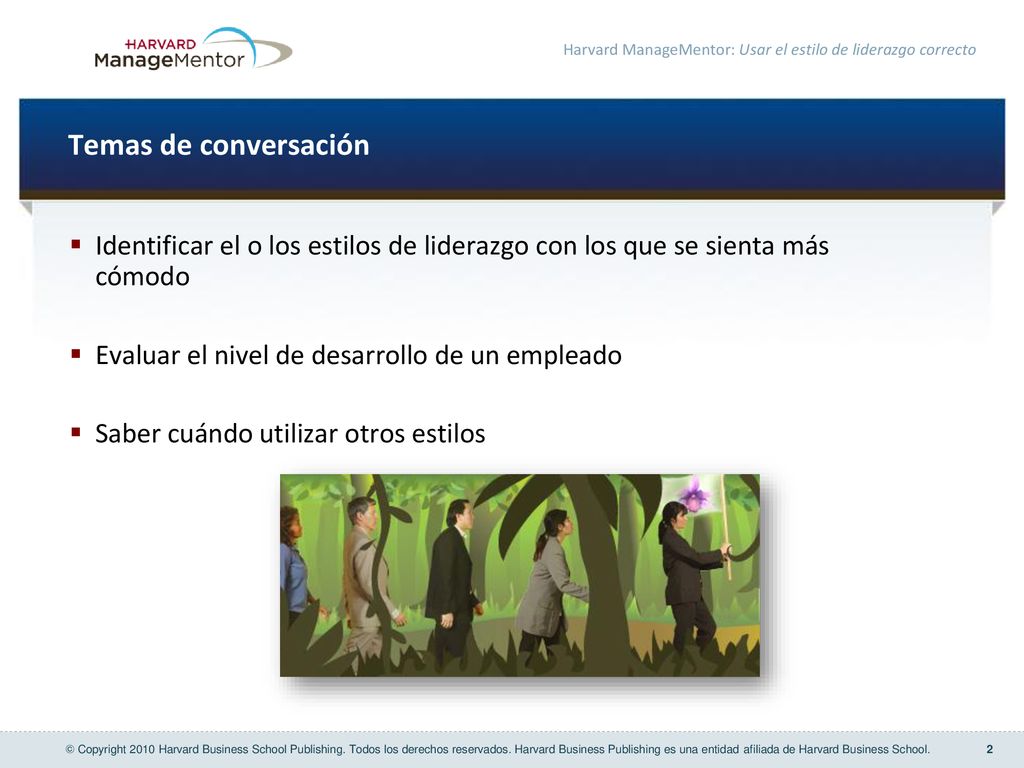 HARVARD
ManageMentor

Harvard ManageMentor: Usar el estilo de liderazgo correcto

Temas de conversación

▪ Identificar el o los estilos de liderazgo con los que se sienta más cómodo

▪ Evaluar el nivel de desarrollo de un empleado

▪ Saber cuándo utilizar otros estilos

© Copyright 2010 Harvard Business School Publishing. Todos los derechos reservados. Harvard Business Publishing es una entidad afiliada de Harvard Business School. 2